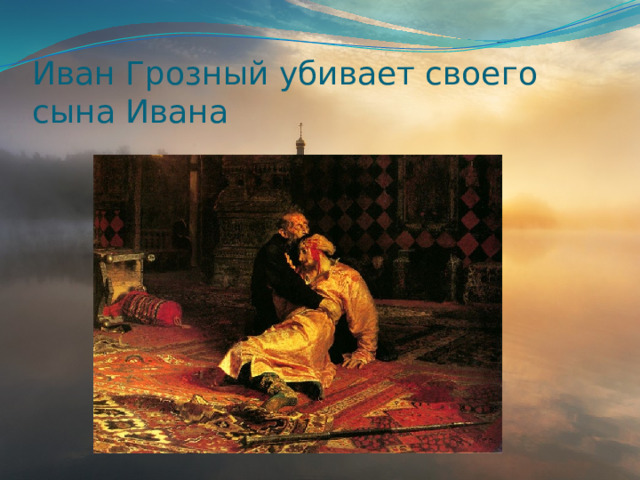 Иван Грозный убивает своего сына Ивана